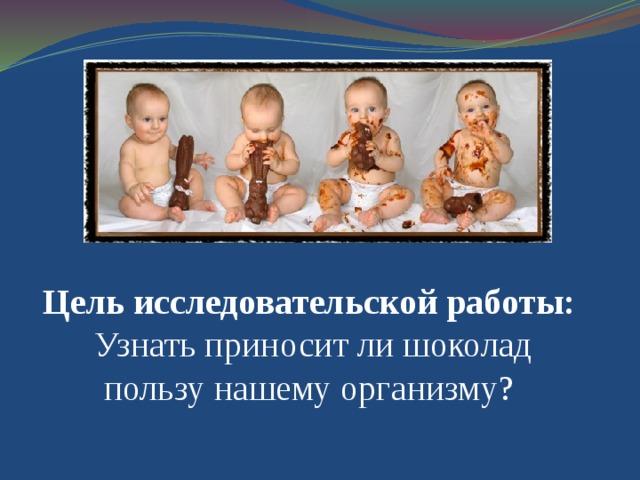 Цель исследовательской работы:
Узнать приносит ли шоколад пользу нашему организму?